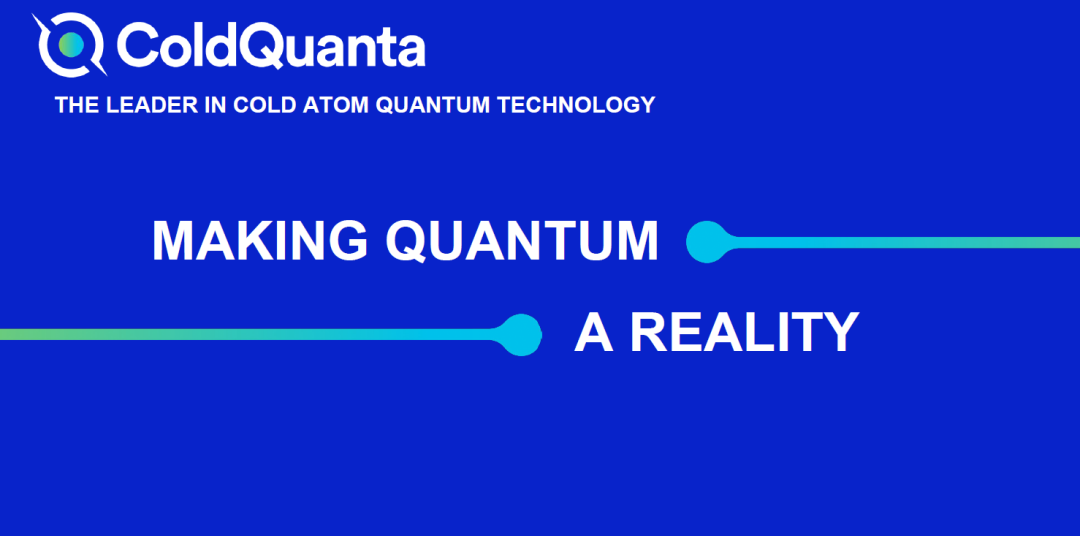 ColdQuanta

THE LEADER IN COLD ATOM QUANTUM TECHNOLOGY

MAKING QUANTUM

A REALITY